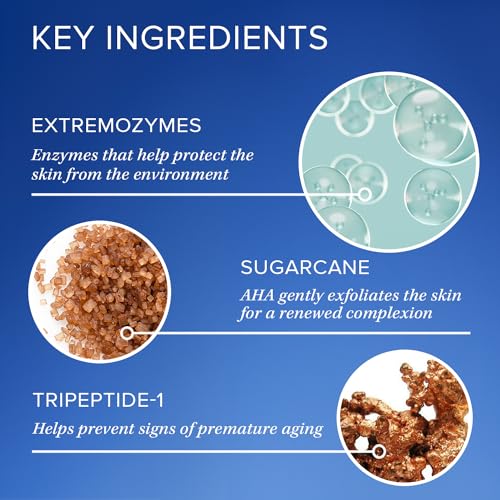 KEY INGREDIENTS

EXTREMOZYMES
Enzymes that help protect the skin from the environment

SUGARCANE
AHA gently exfoliates the skin for a renewed complexion

TRIPEPTIDE-1
Helps prevent signs of premature aging